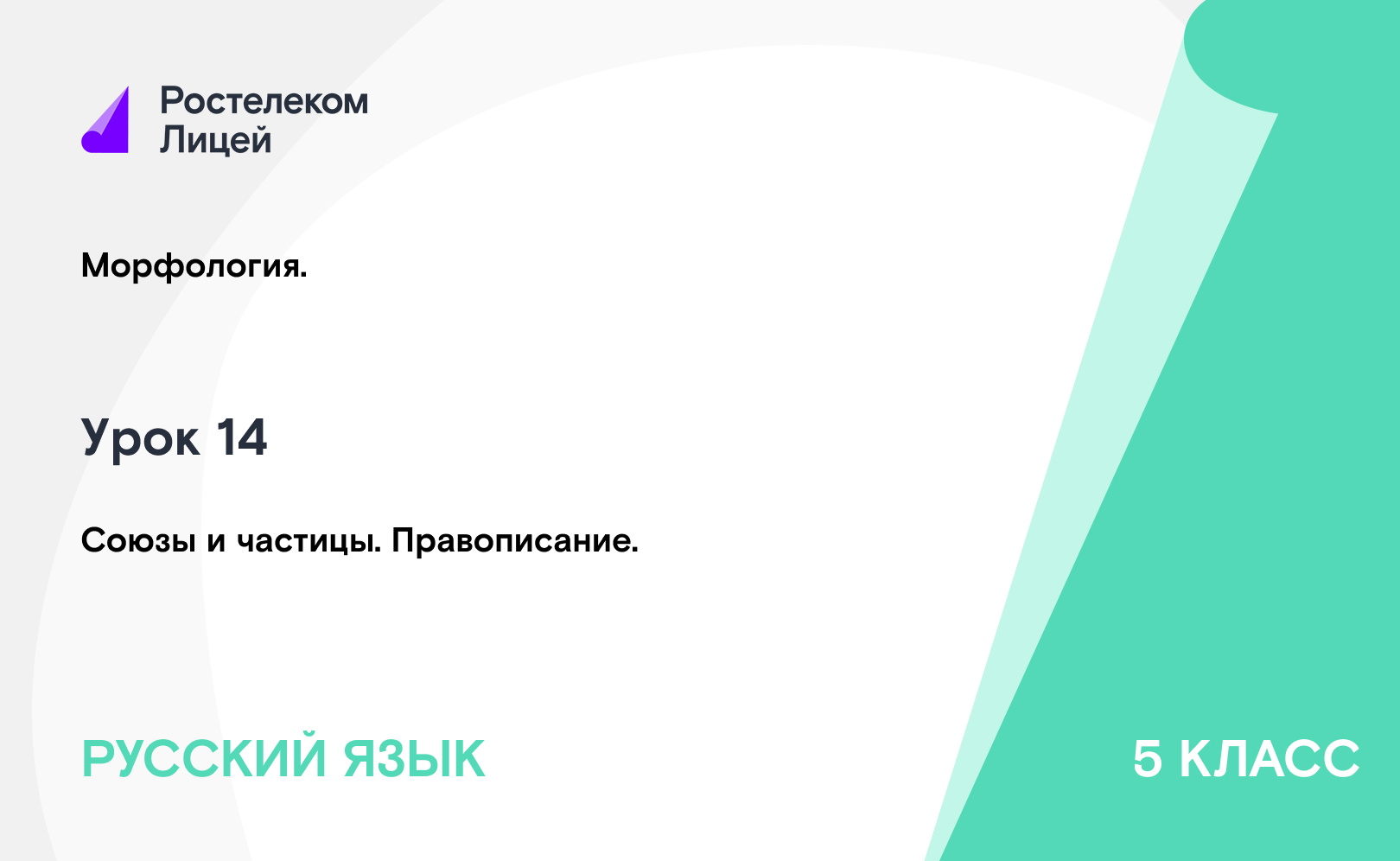 Ростелеком
Лицей

Морфология.

Урок 14

Союзы и частицы. Правописание.

РУССКИЙ ЯЗЫК

5 КЛАСС